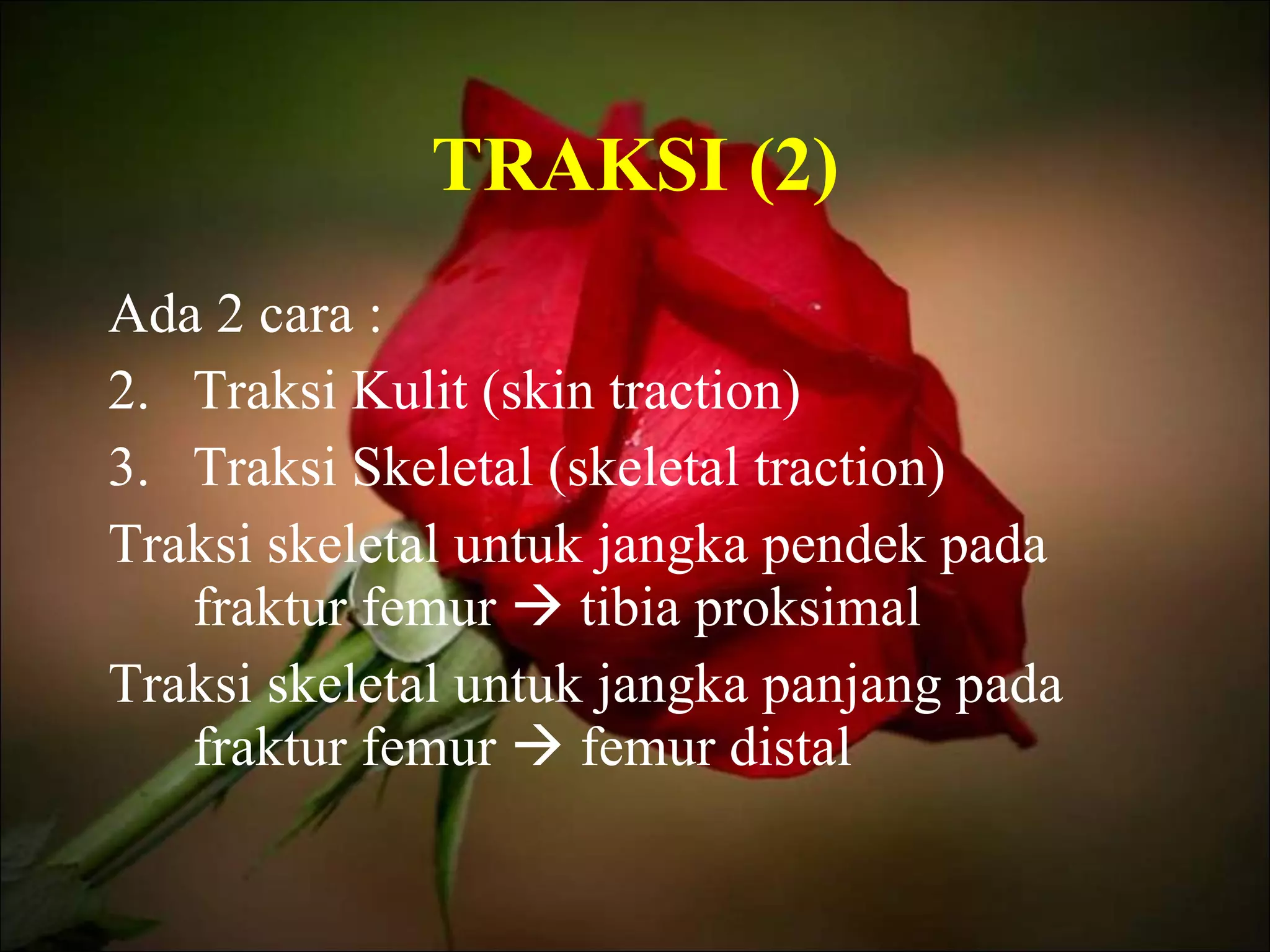 TRAKSI (2)

Ada 2 cara :

2. Traksi Kulit (skin traction)

3. Traksi Skeletal (skeletal traction)

Traksi skeletal untuk jangka pendek pada fraktur femur → tibia proksimal

Traksi skeletal untuk jangka panjang pada fraktur femur → femur distal